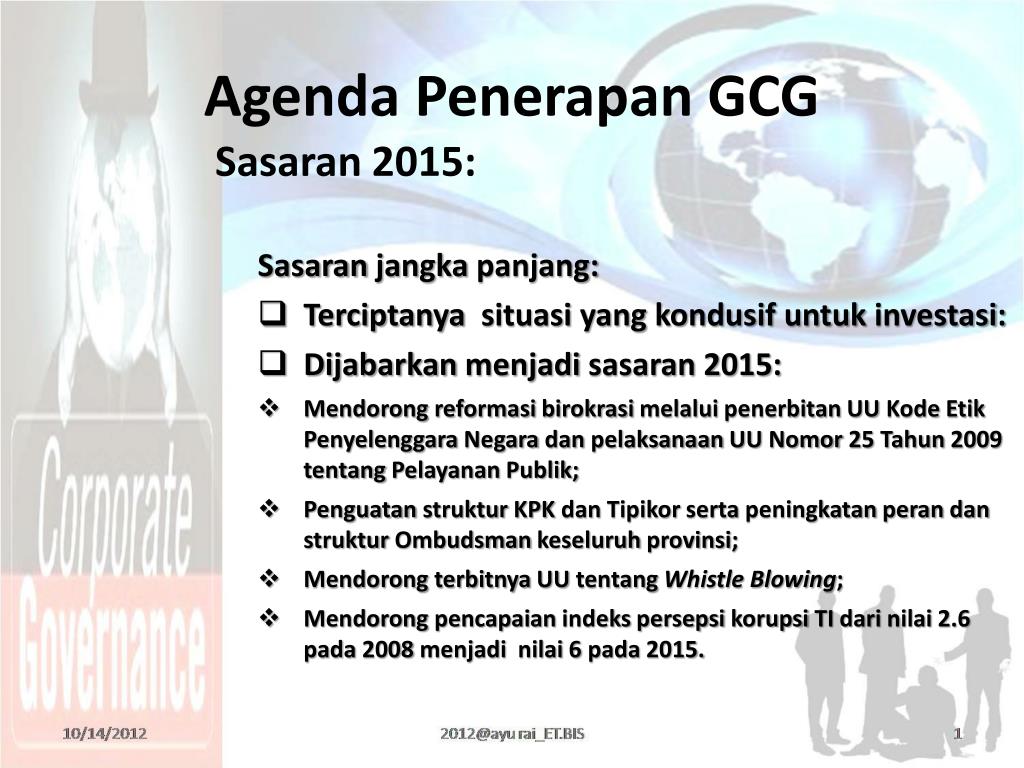 Agenda Penerapan GCG
Sasaran 2015:

Sasaran jangka panjang:

❑ Terciptanya situasi yang kondusif untuk investasi:

❑ Dijabarkan menjadi sasaran 2015:

❖ Mendorong reformasi birokrasi melalui penerbitan UU Kode Etik Penyelenggara Negara dan pelaksanaan UU Nomor 25 Tahun 2009 tentang Pelayanan Publik;

❖ Penguatan struktur KPK dan Tipikor serta peningkatan peran dan struktur Ombudsman keseluruh provinsi;

❖ Mendorong terbitnya UU tentang Whistle Blowing;

❖ Mendorong pencapaian indeks persepsi korupsi TI dari nilai 2.6 pada 2008 menjadi nilai 6 pada 2015.

Corporate Governance

10/14/2012

2012@ayu rai_ET.BIS

1